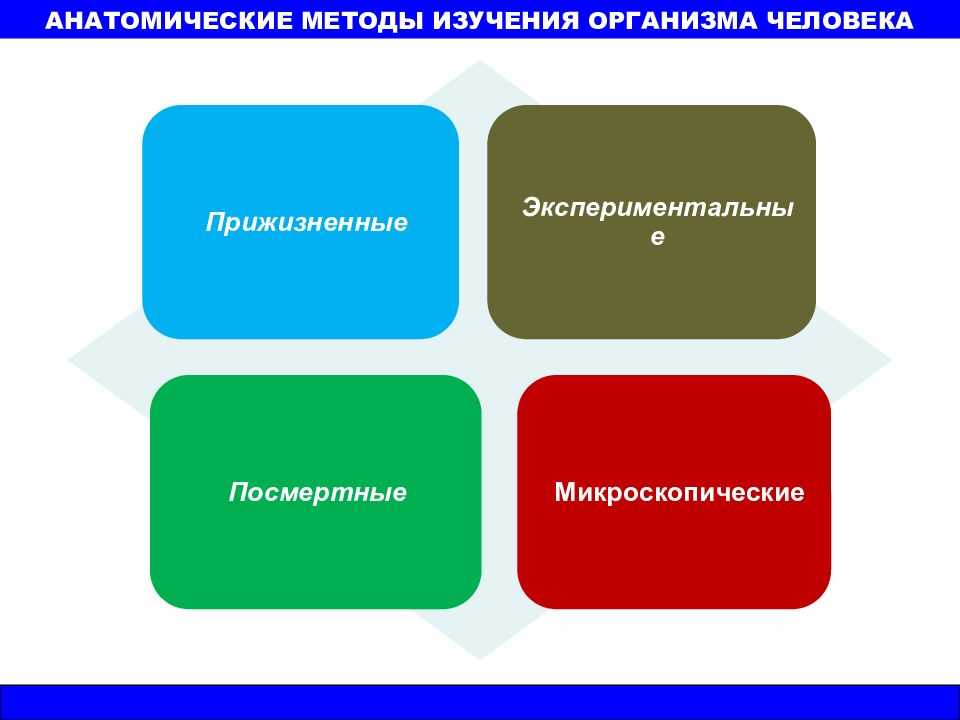 АНАТОМИЧЕСКИЕ МЕТОДЫ ИЗУЧЕНИЯ ОРГАНИЗМА ЧЕЛОВЕКА

Прижизненные

Экспериментальные

Посмертные

Микроскопические